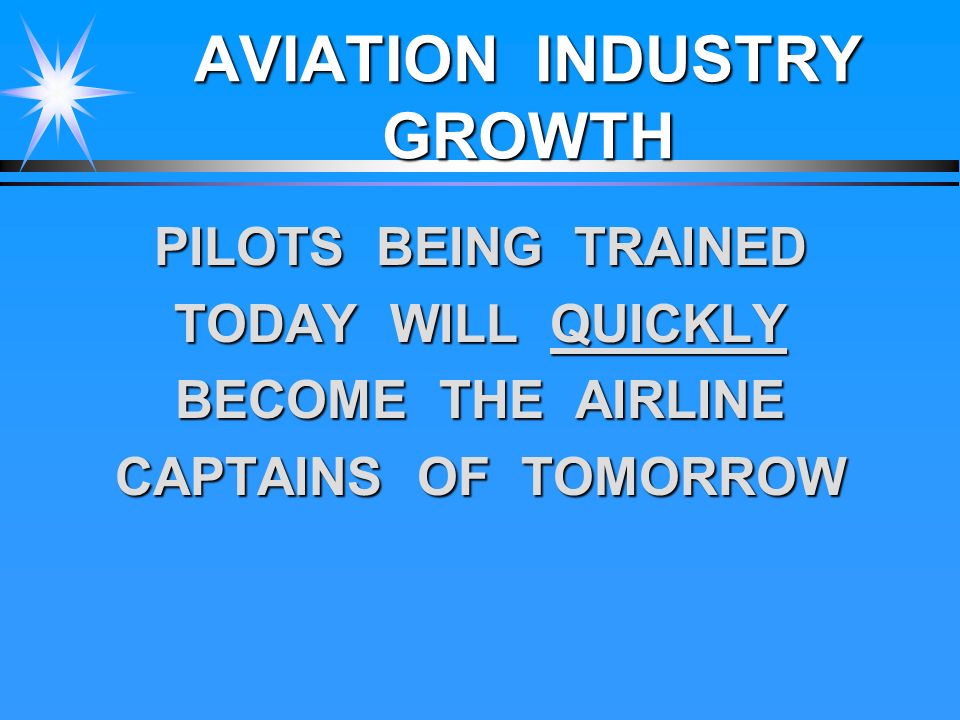 AVIATION INDUSTRY GROWTH

PILOTS BEING TRAINED TODAY WILL QUICKLY BECOME THE AIRLINE CAPTAINS OF TOMORROW